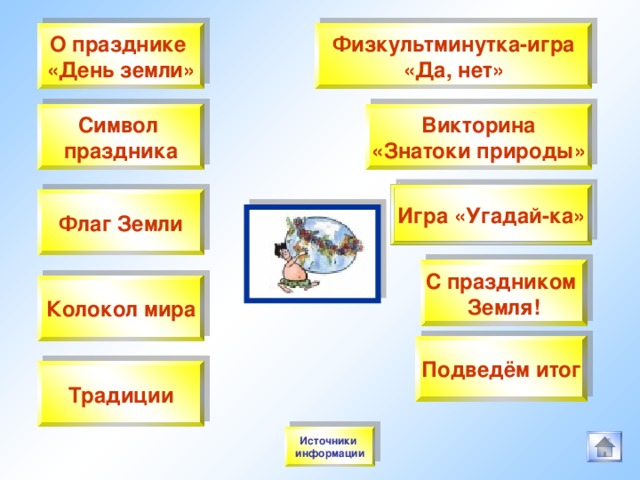 О празднике «День земли»

Символ праздника

Флаг Земли

Колокол мира

Традиции

Физкультминутка-игра «Да, нет»

Викторина «Знатоки природы»

Игра «Угадай-ка»

С праздником Земля!

Подведём итог

Источники информации